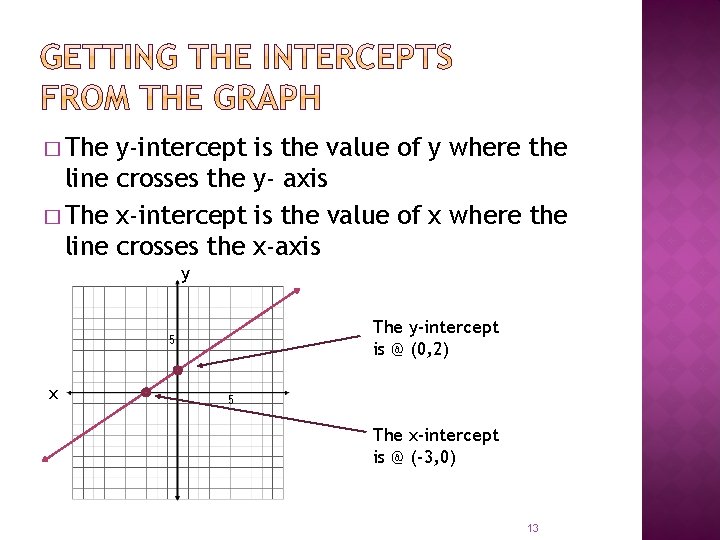 GETTING THE INTERCEPTS FROM THE GRAPH

□ The y-intercept is the value of y where the line crosses the y- axis

□ The x-intercept is the value of x where the line crosses the x-axis

y

5

x

5

The y-intercept is @ (0,2)

The x-intercept is @ (-3,0)

13